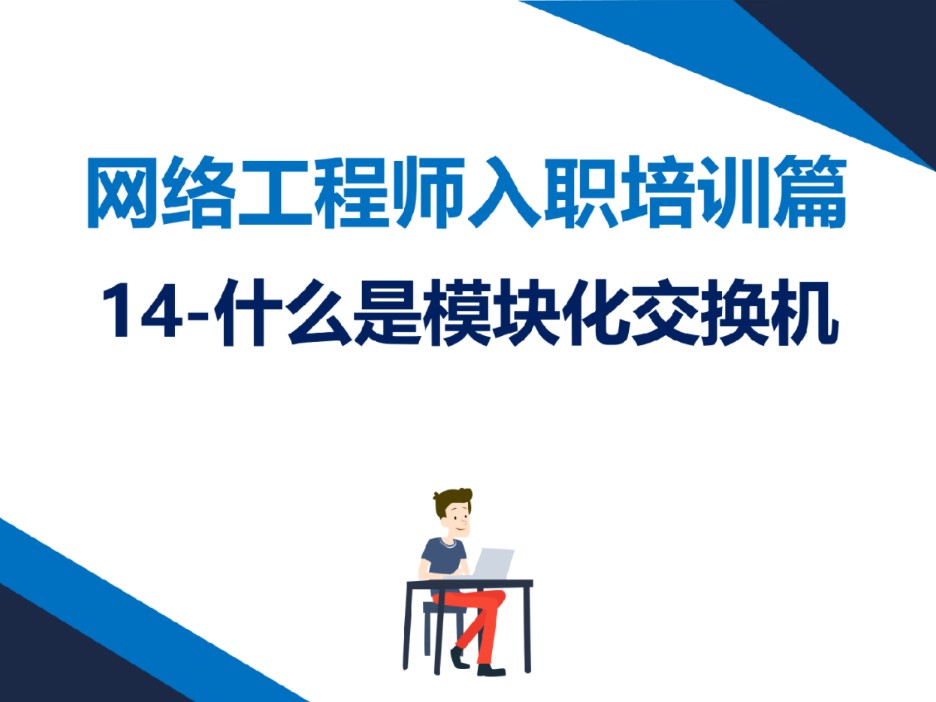 网络工程师入职培训篇

14-什么是模块化交换机